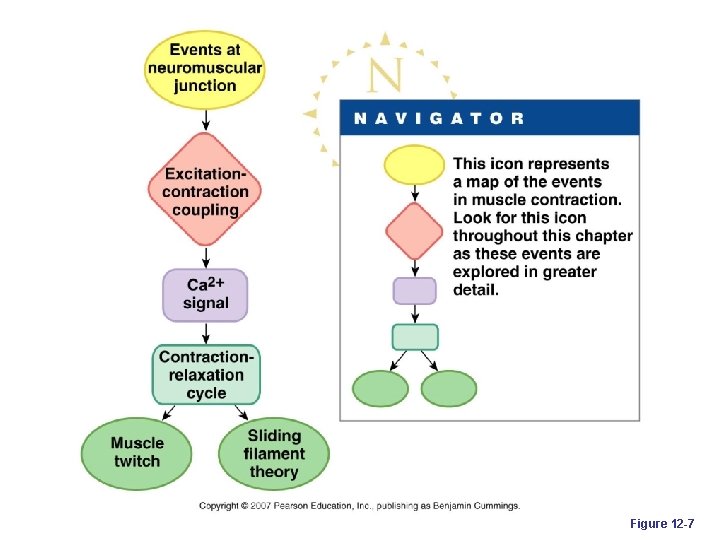 Events at neuromuscular junction

Excitation-contraction coupling

$Ca^{2+}$ signal

Contraction-relaxation cycle

Muscle twitch

Sliding filament theory

N

NAVIGATOR

This icon represents a map of the events in muscle contraction. Look for this icon throughout this chapter as these events are explored in greater detail.

Copyright © 2007 Pearson Education, Inc., publishing as Benjamin Cummings.

Figure 12-7